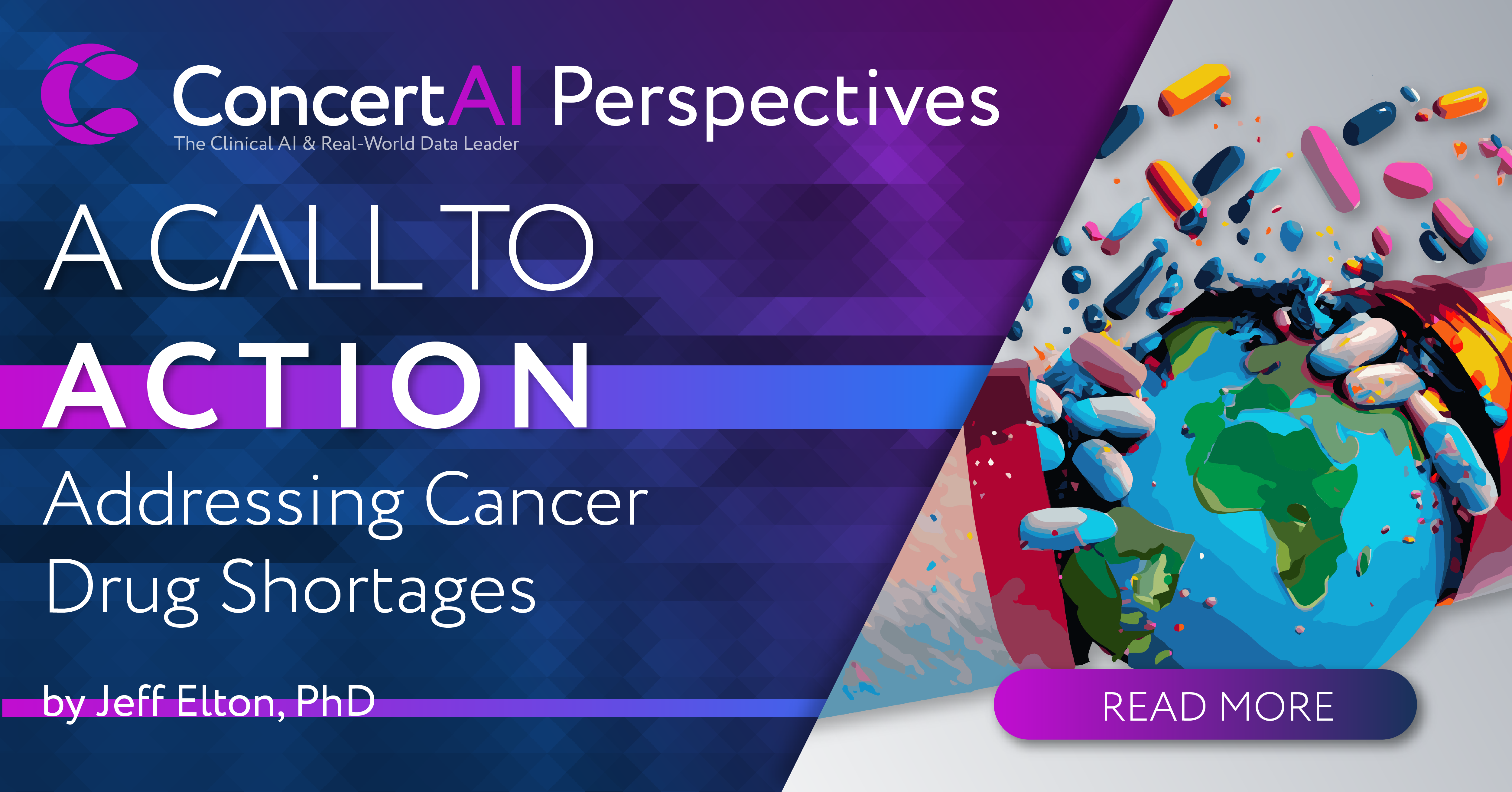 ConcertAI Perspectives
The Clinical AI & Real-World Data Leader

A CALL TO
ACTION
Addressing Cancer Drug Shortages

by Jeff Elton, PhD

READ MORE